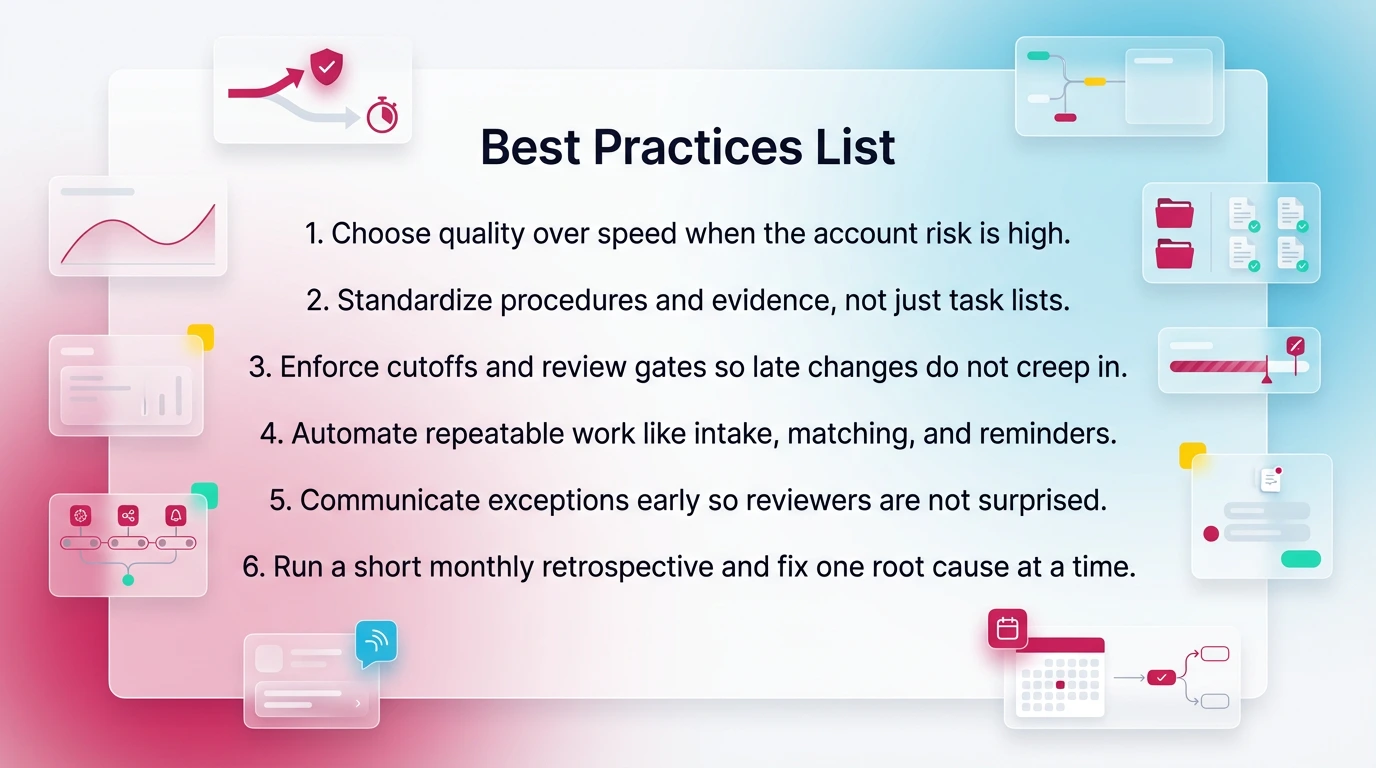 Best Practices List

1. Choose quality over speed when the account risk is high.

2. Standardize procedures and evidence, not just task lists.

3. Enforce cutoffs and review gates so late changes do not creep in.

4. Automate repeatable work like intake, matching, and reminders.

5. Communicate exceptions early so reviewers are not surprised.

6. Run a short monthly retrospective and fix one root cause at a time.